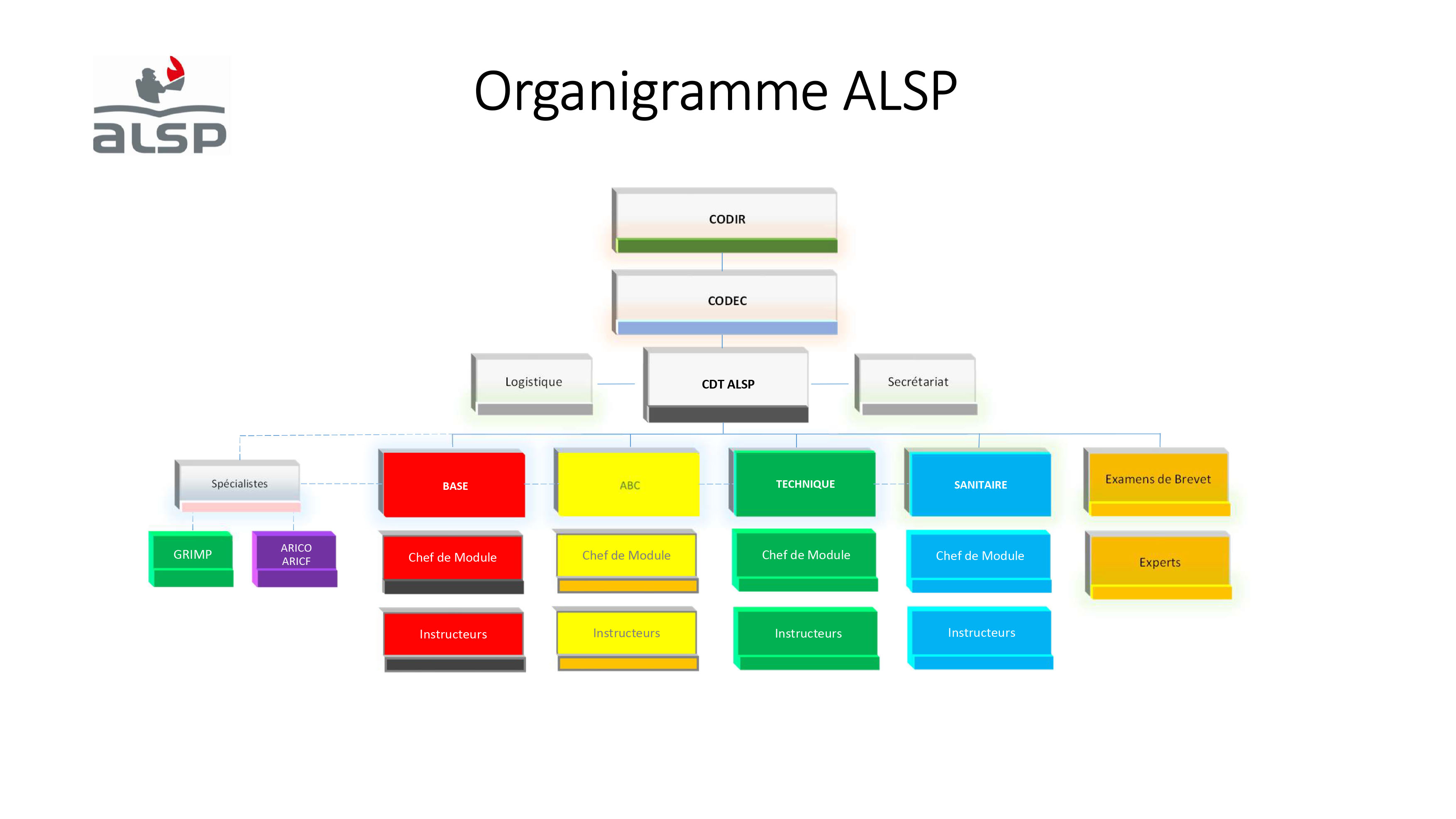 alsp

Organigramme ALSP

CODIR

CODEC

Logistique

CDT ALSP

Secrétariat

Spécialistes

GRIMP

ARICO
ARICF

BASE

Chef de Module

Instructeurs

ABC

Chef de Module

Instructeurs

TECHNIQUE

Chef de Module

Instructeurs

SANITAIRE

Chef de Module

Instructeurs

Examens de Brevet

Experts